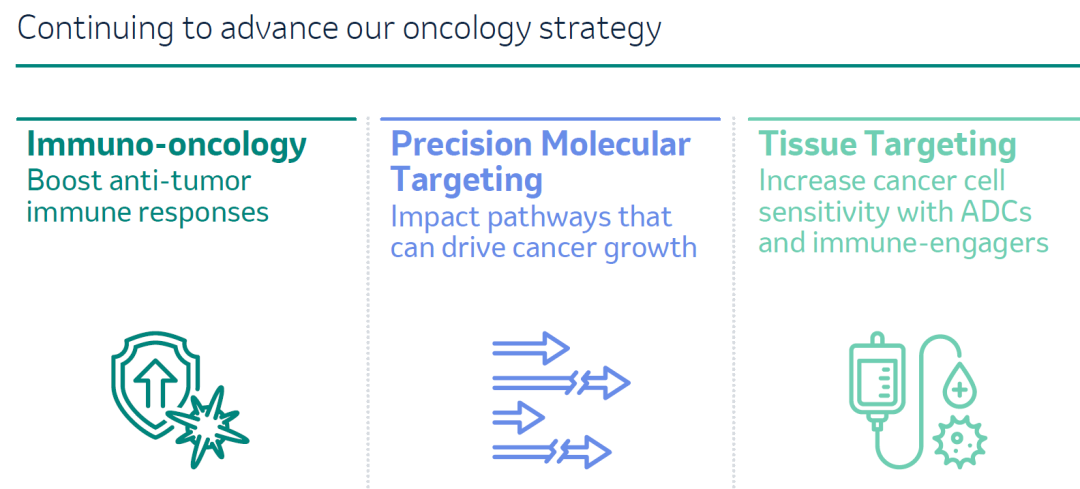 Continuing to advance our oncology strategy

Immuno-oncology
Boost anti-tumor immune responses

Precision Molecular Targeting
Impact pathways that can drive cancer growth

Tissue Targeting
Increase cancer cell sensitivity with ADCs and immune-engagers